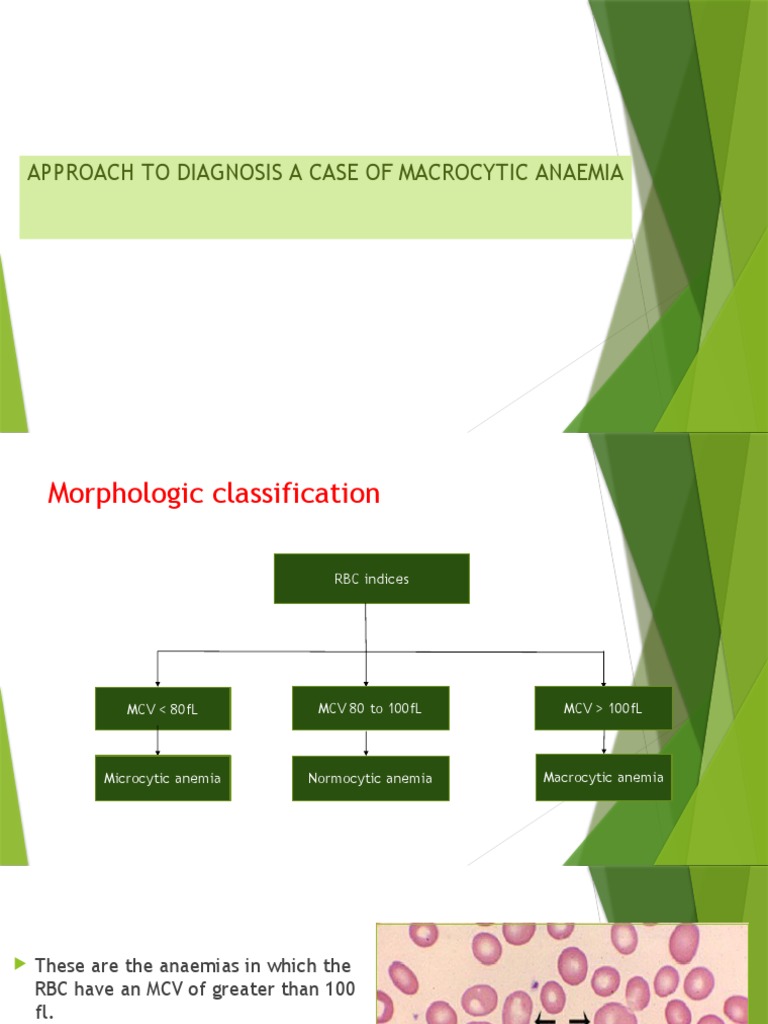 APPROACH TO DIAGNOSIS A CASE OF MACROCYTIC ANAEMIA

Morphologic classification

RBC indices

MCV < 80fL

MCV 80 to 100fL

MCV > 100fL

Microcytic anemia

Normocytic anemia

Macrocytic anemia

These are the anaemias in which the RBC have an MCV of greater than 100 fl.